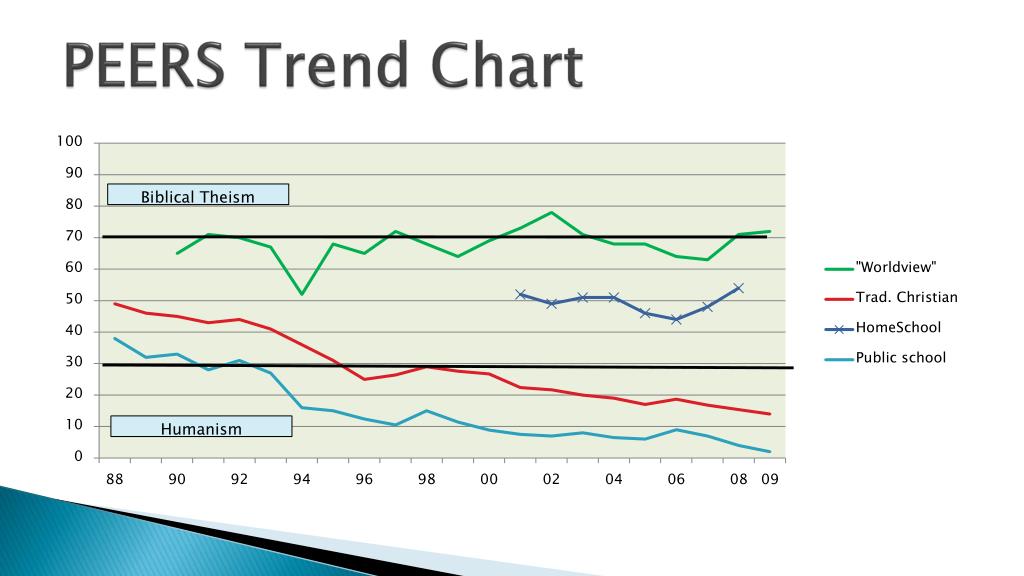 PEERS Trend Chart

100
90
80
70
60
50
40
30
20
10
0

Biblical Theism

Humanism

88 90 92 94 96 98 00 02 04 06 08 09

"Worldview"
Trad. Christian
HomeSchool
Public school